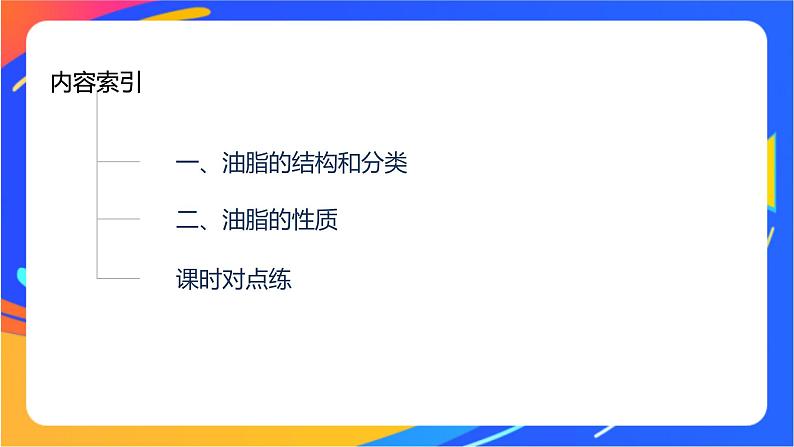 内容索引

一、油脂的结构和分类

二、油脂的性质

课时对点练